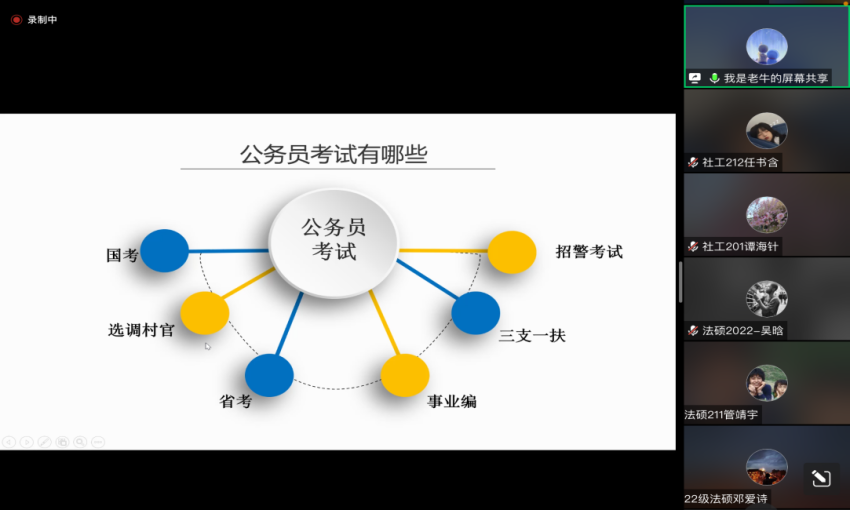 录制中

公务员考试有哪些

公务员考试

国考

选调村官

省考

事业编

三支一扶

招警考试

我是老牛的屏幕共享

社工212任书含

社工201谭海针

法硕2022-吴晗

法硕211管靖宇

22级法硕邓爱诗